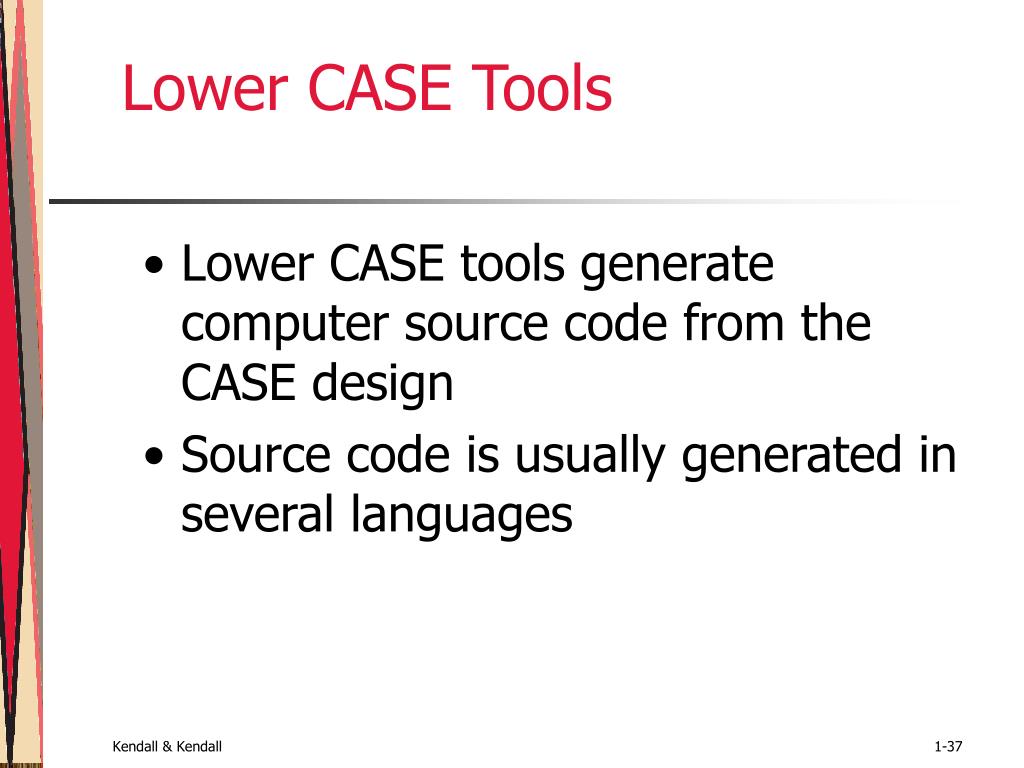 Lower CASE Tools

• Lower CASE tools generate computer source code from the CASE design
• Source code is usually generated in several languages

Kendall & Kendall

1-37